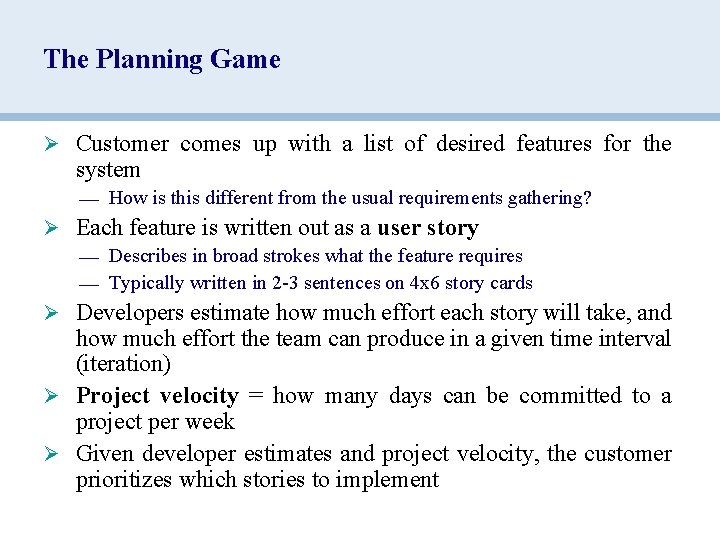 The Planning Game

➢ Customer comes up with a list of desired features for the system

— How is this different from the usual requirements gathering?

➢ Each feature is written out as a user story

— Describes in broad strokes what the feature requires

— Typically written in 2-3 sentences on 4x6 story cards

➢ Developers estimate how much effort each story will take, and how much effort the team can produce in a given time interval (iteration)

➢ Project velocity = how many days can be committed to a project per week

➢ Given developer estimates and project velocity, the customer prioritizes which stories to implement